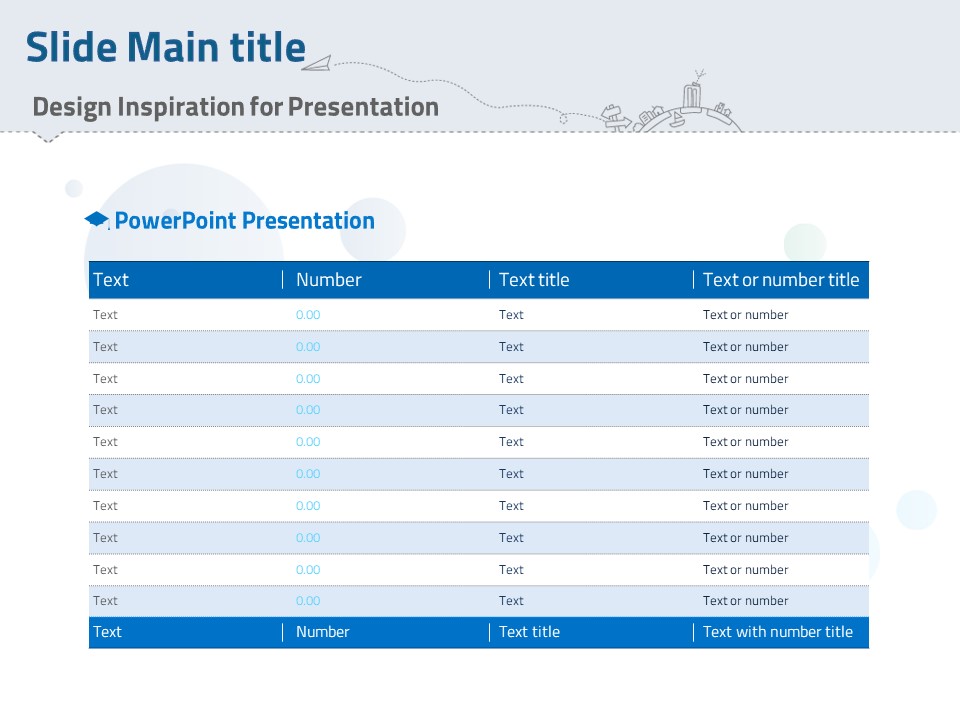 Slide Main title

Design Inspiration for Presentation

PowerPoint Presentation

| Text | Number | Text title | Text or number title |
|---|---|---|---|
| Text | 0.00 | Text | Text or number |
| Text | 0.00 | Text | Text or number |
| Text | 0.00 | Text | Text or number |
| Text | 0.00 | Text | Text or number |
| Text | 0.00 | Text | Text or number |
| Text | 0.00 | Text | Text or number |
| Text | 0.00 | Text | Text or number |
| Text | 0.00 | Text | Text or number |
| Text | 0.00 | Text | Text or number |
| Text | 0.00 | Text | Text or number |
| Text | Number | Text title | Text with number title |